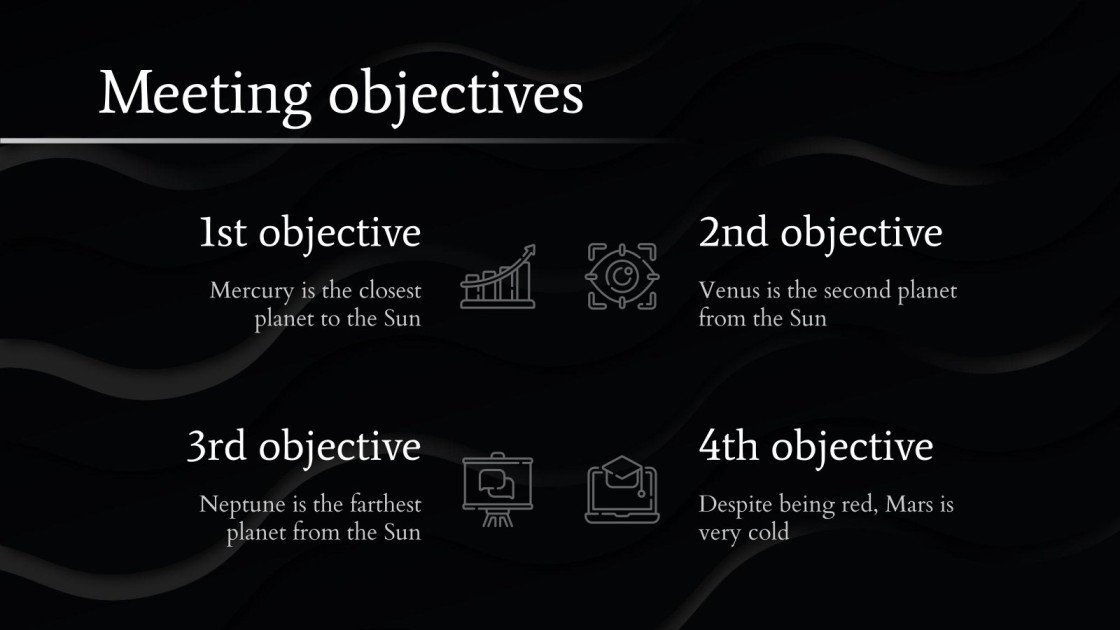 Meeting objectives

1st objective

Mercury is the closest planet to the Sun

2nd objective

Venus is the second planet from the Sun

3rd objective

Neptune is the farthest planet from the Sun

4th objective

Despite being red, Mars is very cold